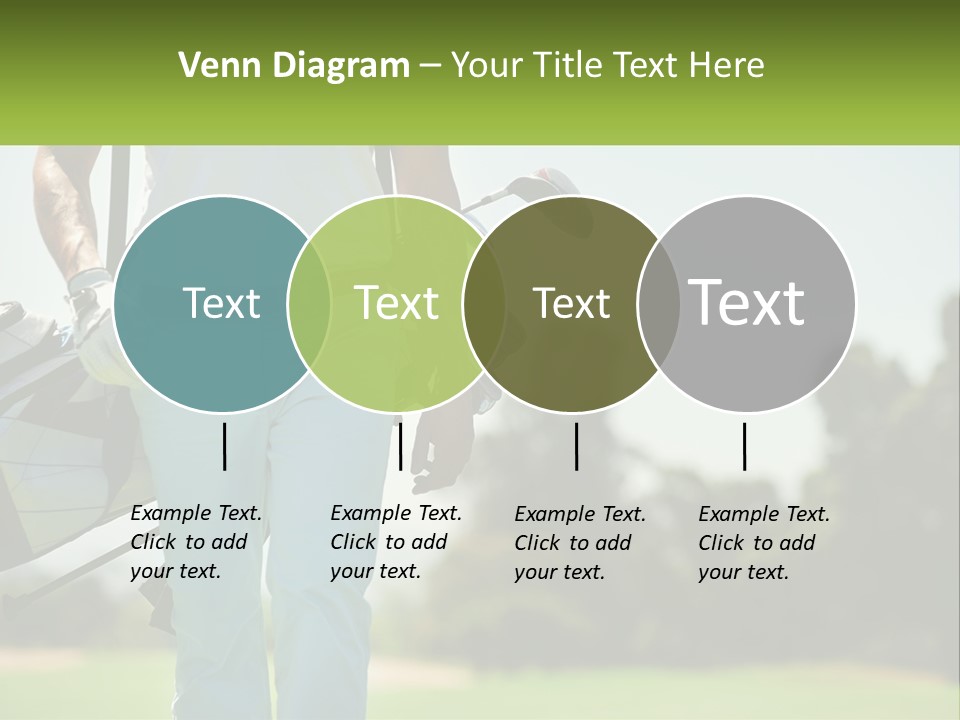 Venn Diagram – Your Title Text Here

Text

Text

Text

Text

Example Text. Click to add your text.

Example Text. Click to add your text.

Example Text. Click to add your text.

Example Text. Click to add your text.